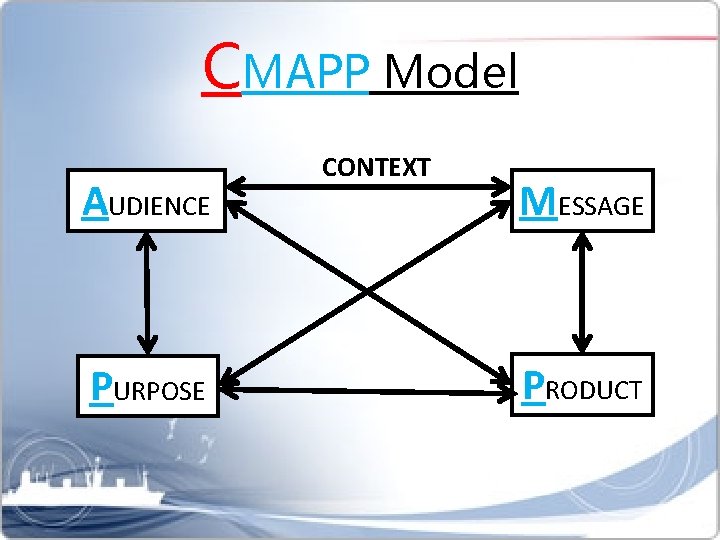 CMAPP Model

CONTEXT

AUDIENCE

MESSAGE

PURPOSE

PRODUCT